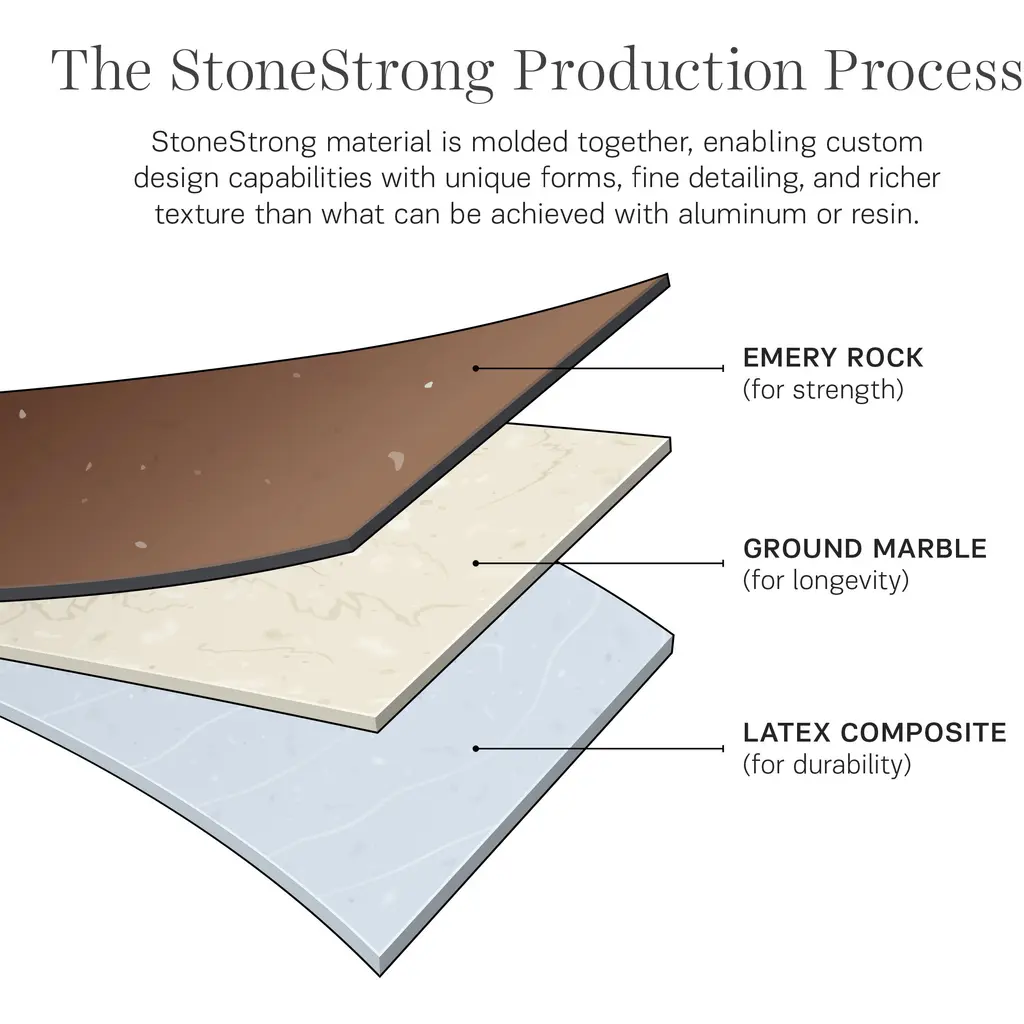 The StoneStrong Production Process

StoneStrong material is molded together, enabling custom design capabilities with unique forms, fine detailing, and richer texture than what can be achieved with aluminum or resin.

EMERY ROCK
(for strength)

GROUND MARBLE
(for longevity)

LATEX COMPOSITE
(for durability)